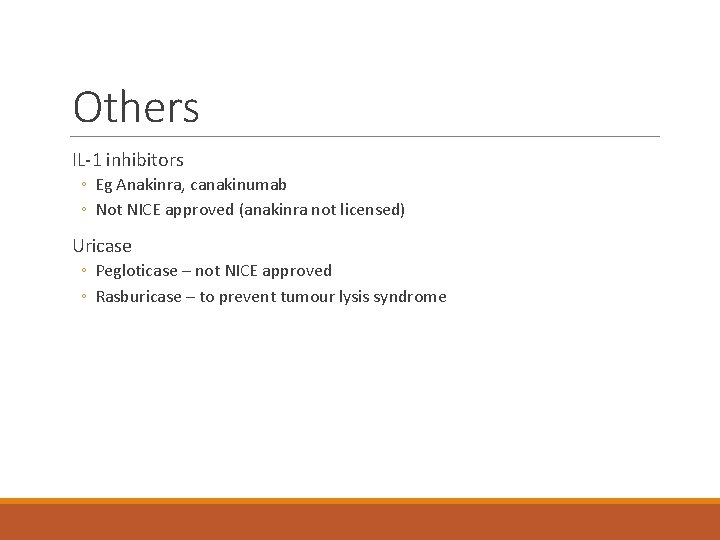 Others

IL-1 inhibitors
◦ Eg Anakinra, canakinumab
◦ Not NICE approved (anakinra not licensed)

Uricase
◦ Pegloticase – not NICE approved
◦ Rasburicase – to prevent tumour lysis syndrome